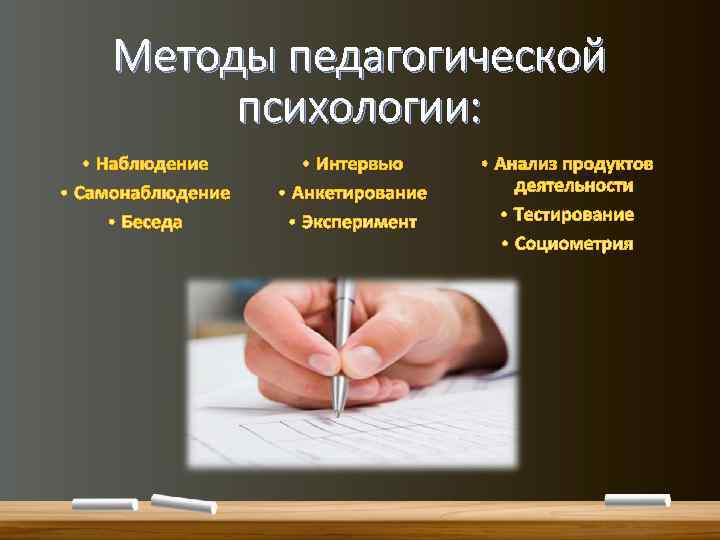 Методы педагогической психологии:

• Наблюдение
• Самонаблюдение
• Беседа

• Интервью
• Анкетирование
• Эксперимент

• Анализ продуктов деятельности
• Тестирование
• Социометрия